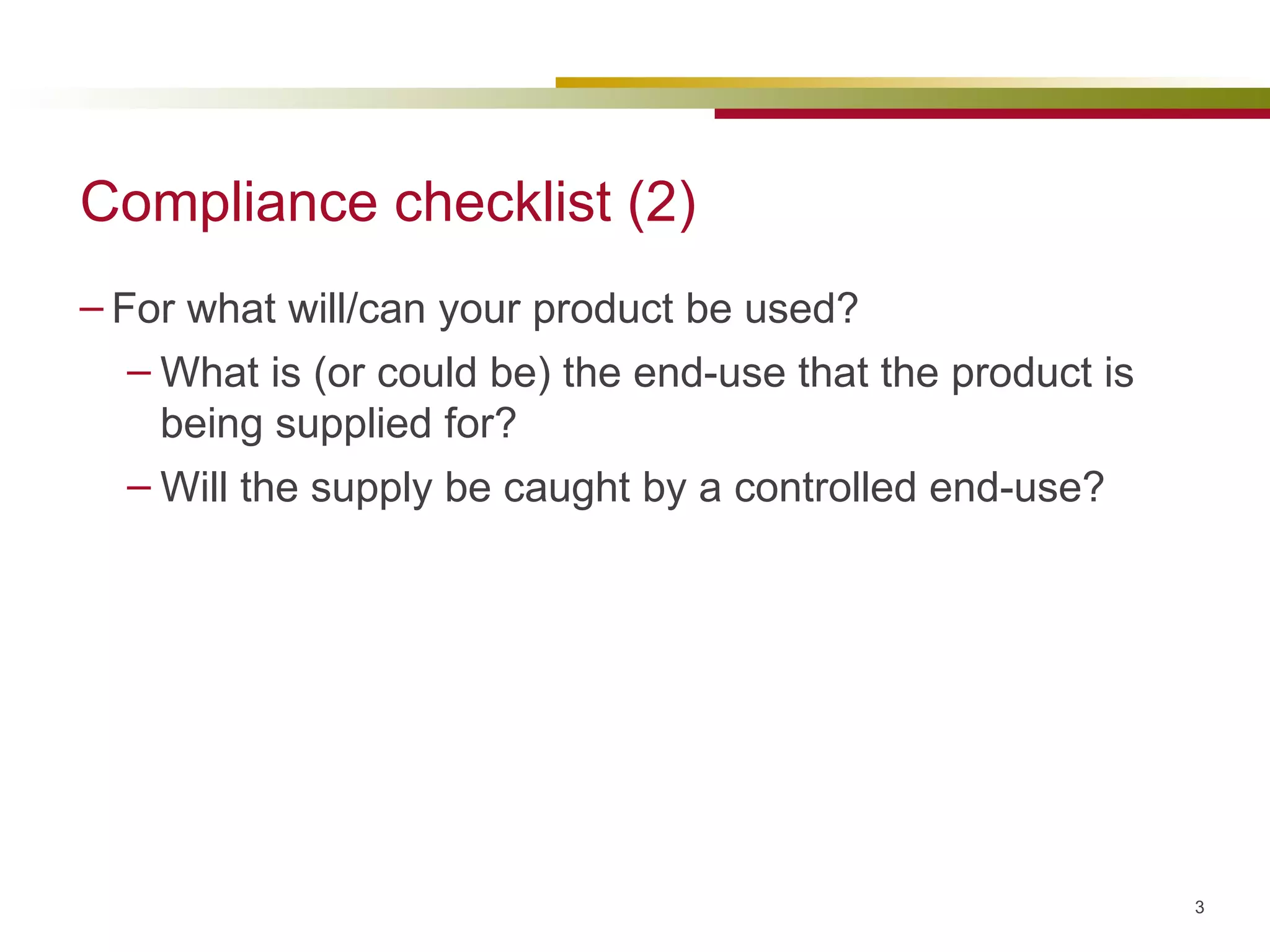 Compliance checklist (2)

– For what will/can your product be used?

– What is (or could be) the end-use that the product is being supplied for?

– Will the supply be caught by a controlled end-use?

3